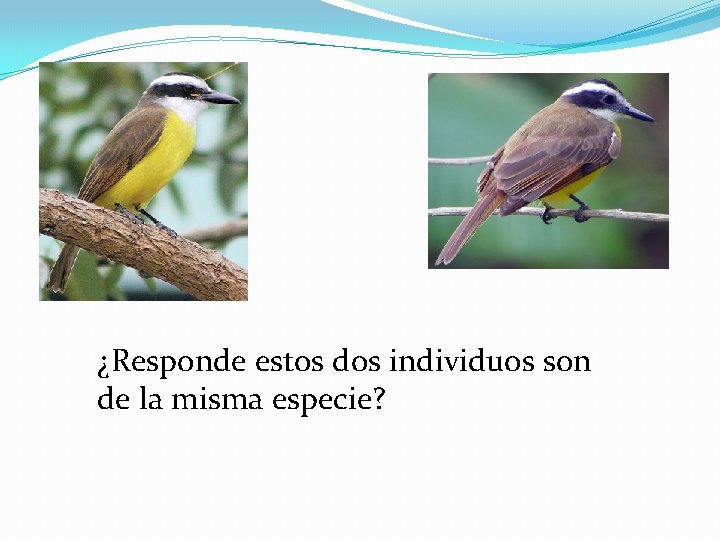 ¿Responde estos dos individuos son de la misma especie?